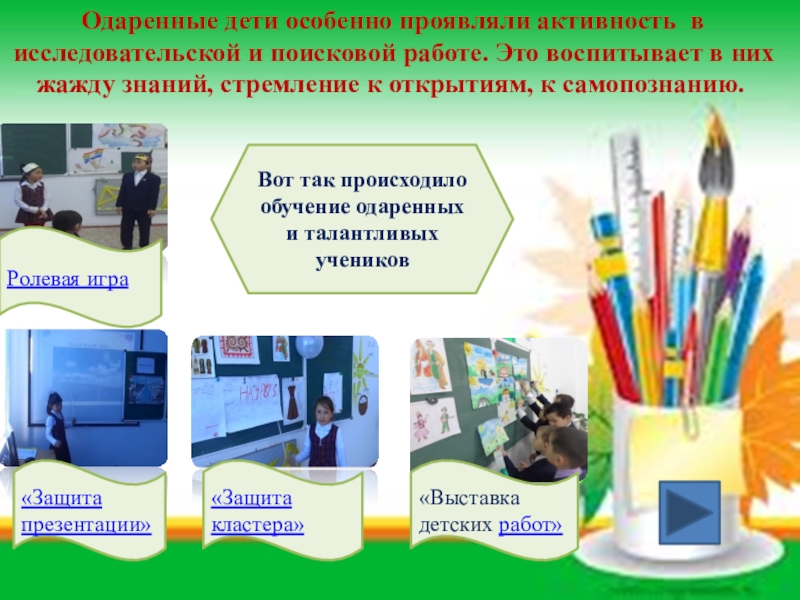 Одаренные дети особенно проявляли активность в исследовательской и поисковой работе. Это воспитывает в них жажду знаний, стремление к открытиям, к самопознанию.

Вот так происходило обучение одаренных и талантливых учеников

Ролевая игра

«Защита презентации»

«Защита кластера»

«Выставка детских работ»